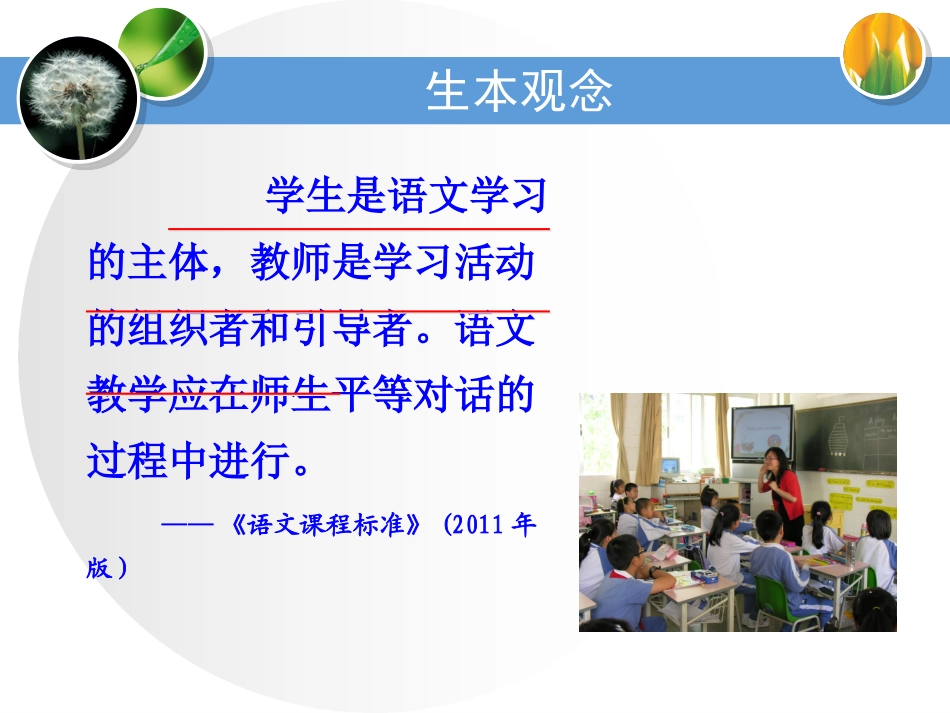 生本观念

学生是语文学习的主体，教师是学习活动的组织者和引导者。语文教学应在师生平等对话的过程中进行。

——《语文课程标准》(2011 年版）